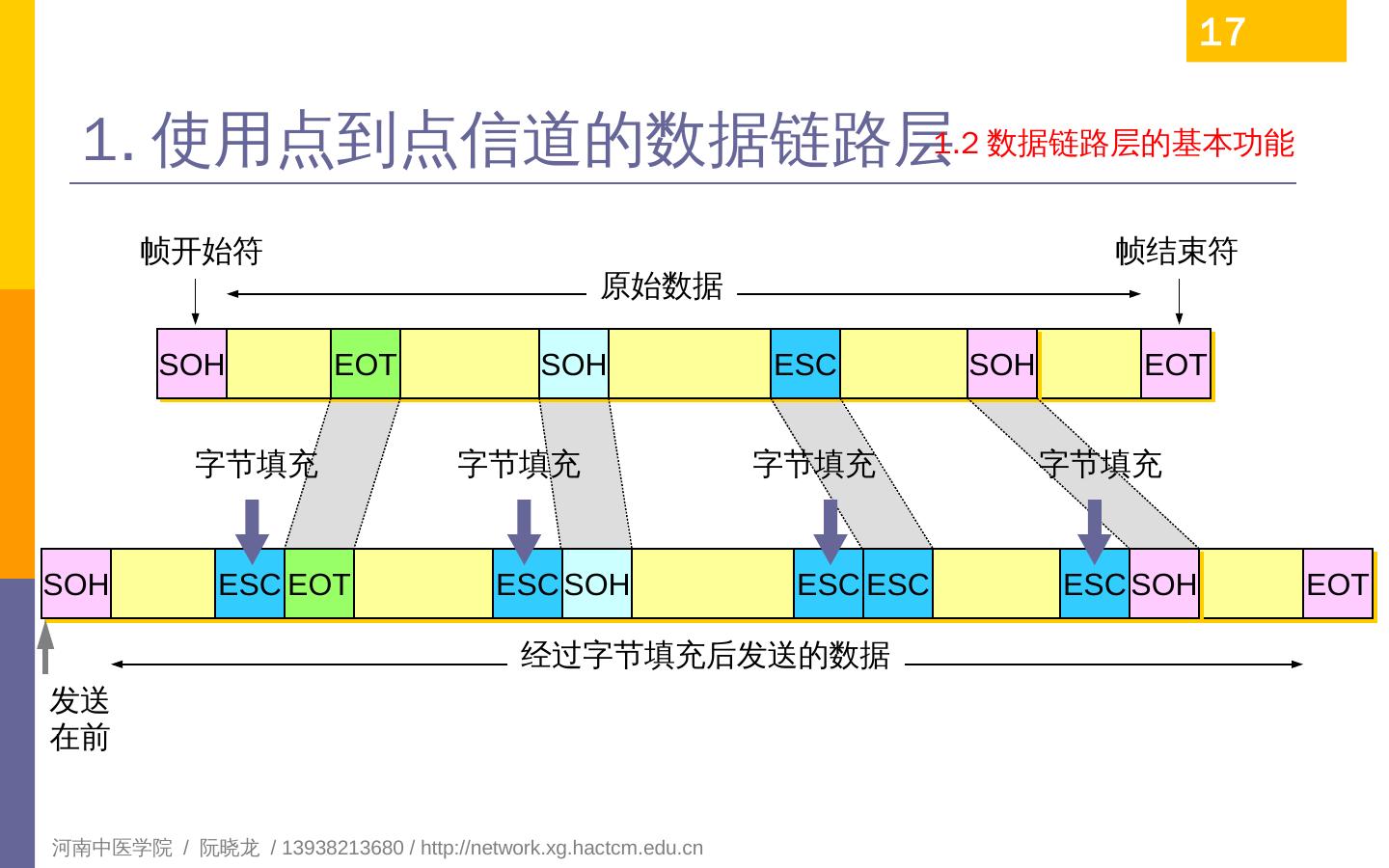 17

1. 使用点到点信道的数据链路层

1.2 数据链路层的基本功能

帧开始符

帧结束符

原始数据

SOH EOT SOH ESC SOH EOT

字节填充 字节填充 字节填充 字节填充

SOH ESC EOT ESC SOH ESC ESC ESC SOH EOT

经过字节填充后发送的数据

发送在前

河南中医学院 / 阮晓龙 / 13938213680 / http://network.xg.hactcm.edu.cn